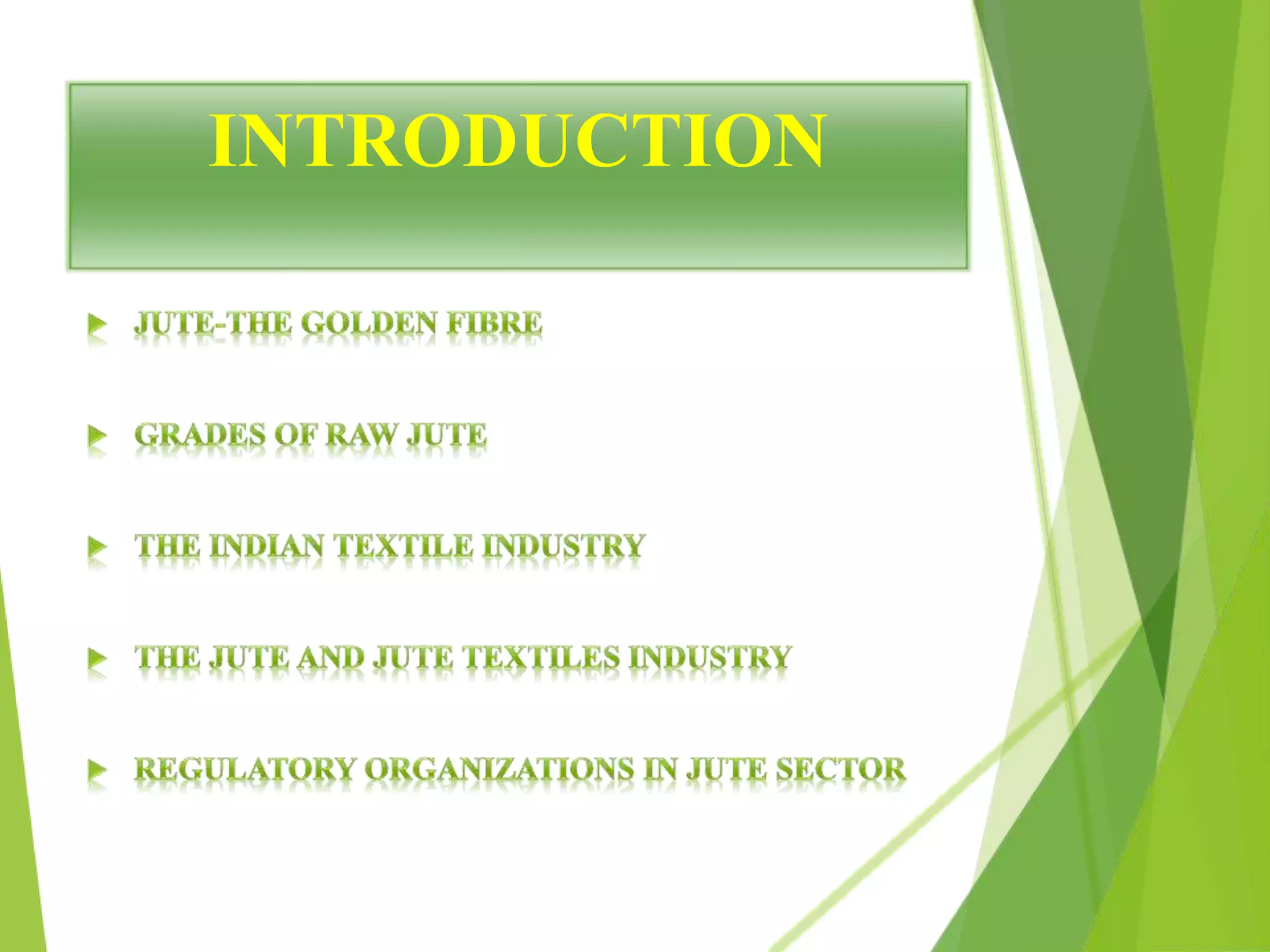 INTRODUCTION

JUTE-THE GOLDEN FIBRE

GRADES OF RAW JUTE

THE INDIAN TEXTILE INDUSTRY

THE JUTE AND JUTE TEXTILES INDUSTRY

REGULATORY ORGANIZATIONS IN JUTE SECTOR